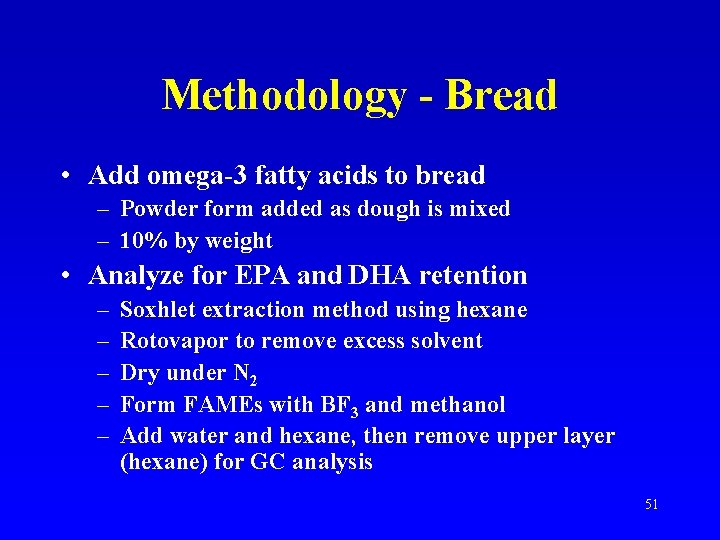 Methodology - Bread

• Add omega-3 fatty acids to bread
– Powder form added as dough is mixed
– 10% by weight

• Analyze for EPA and DHA retention
– Soxhlet extraction method using hexane
– Rotovapor to remove excess solvent
– Dry under $N_2$
– Form FAMEs with $BF_3$ and methanol
– Add water and hexane, then remove upper layer (hexane) for GC analysis

51